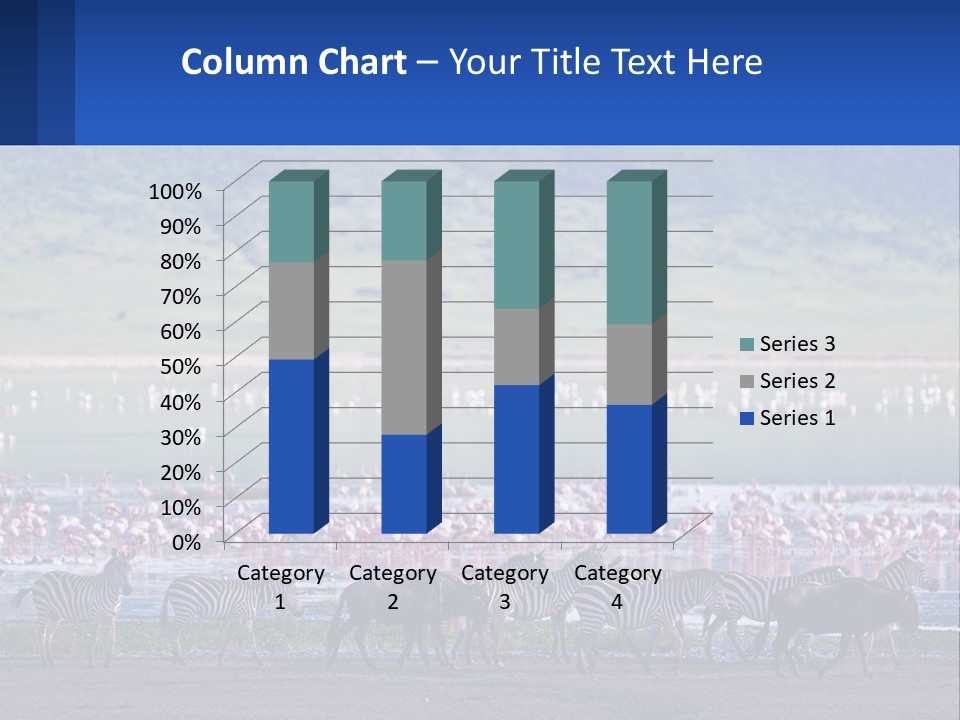 Column Chart – Your Title Text Here

100%
90%
80%
70%
60%
50%
40%
30%
20%
10%
0%

Category 1
Category 2
Category 3
Category 4

Series 3
Series 2
Series 1